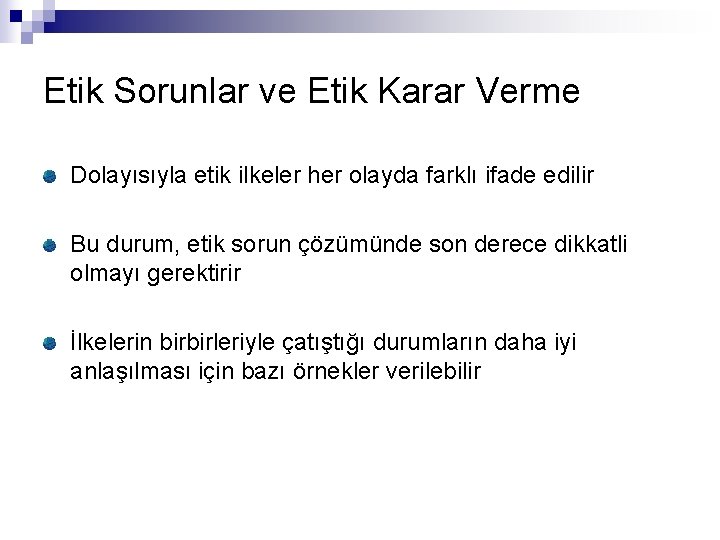 Etik Sorunlar ve Etik Karar Verme

Dolayısıyla etik ilkeler her olayda farklı ifade edilir

Bu durum, etik sorun çözümünde son derece dikkatli olmayı gerektirir

İlkelerin birbirleriyle çatıştığı durumların daha iyi anlaşılması için bazı örnekler verilebilir